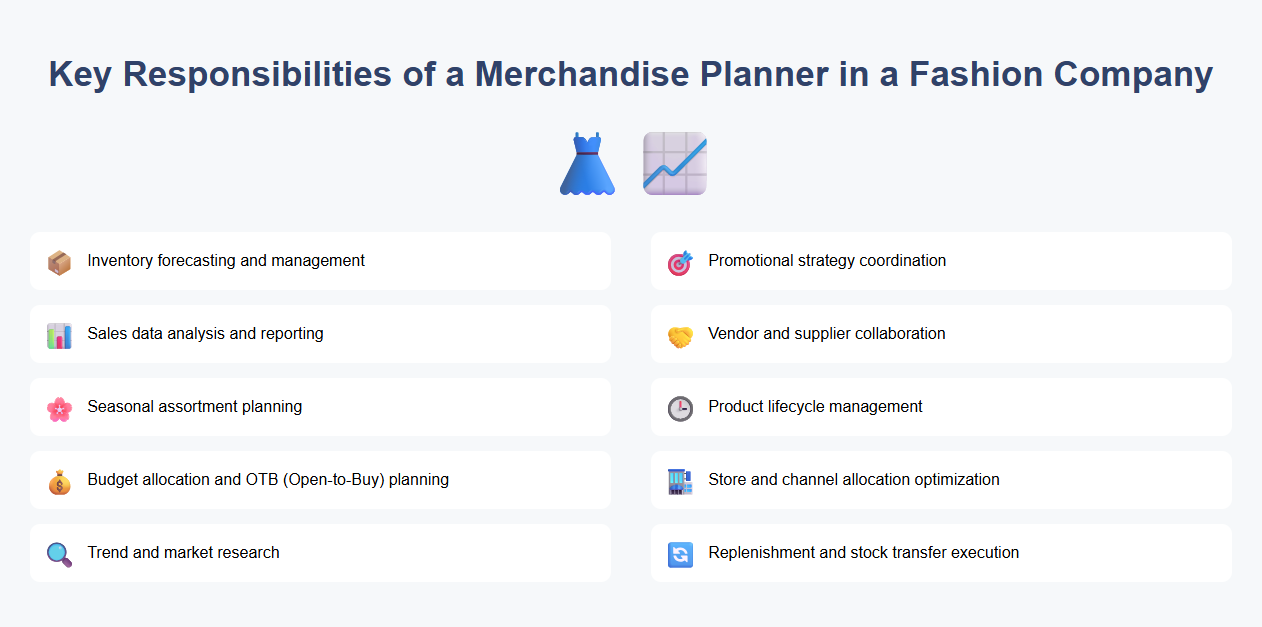 Key Responsibilities of a Merchandise Planner in a Fashion Company

Inventory forecasting and management

Sales data analysis and reporting

Seasonal assortment planning

Budget allocation and OTB (Open-to-Buy) planning

Trend and market research

Promotional strategy coordination

Vendor and supplier collaboration

Product lifecycle management

Store and channel allocation optimization

Replenishment and stock transfer execution